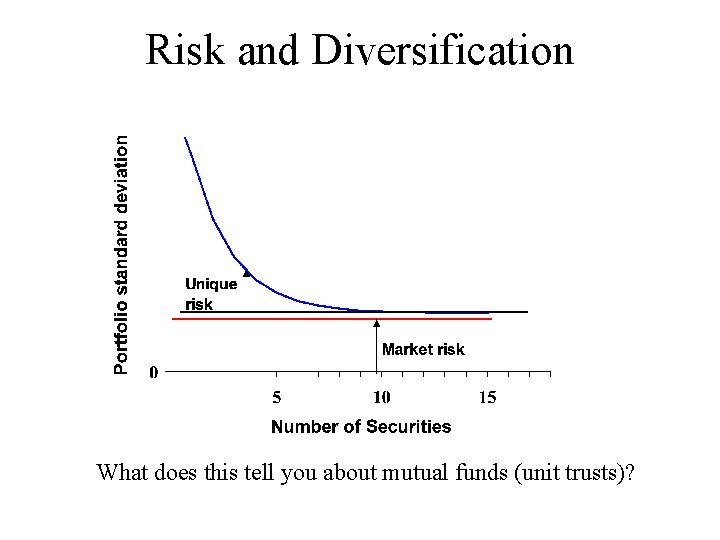 Risk and Diversification

Portfolio standard deviation

Unique risk

Market risk

0

5

10

15

Number of Securities

What does this tell you about mutual funds (unit trusts)?